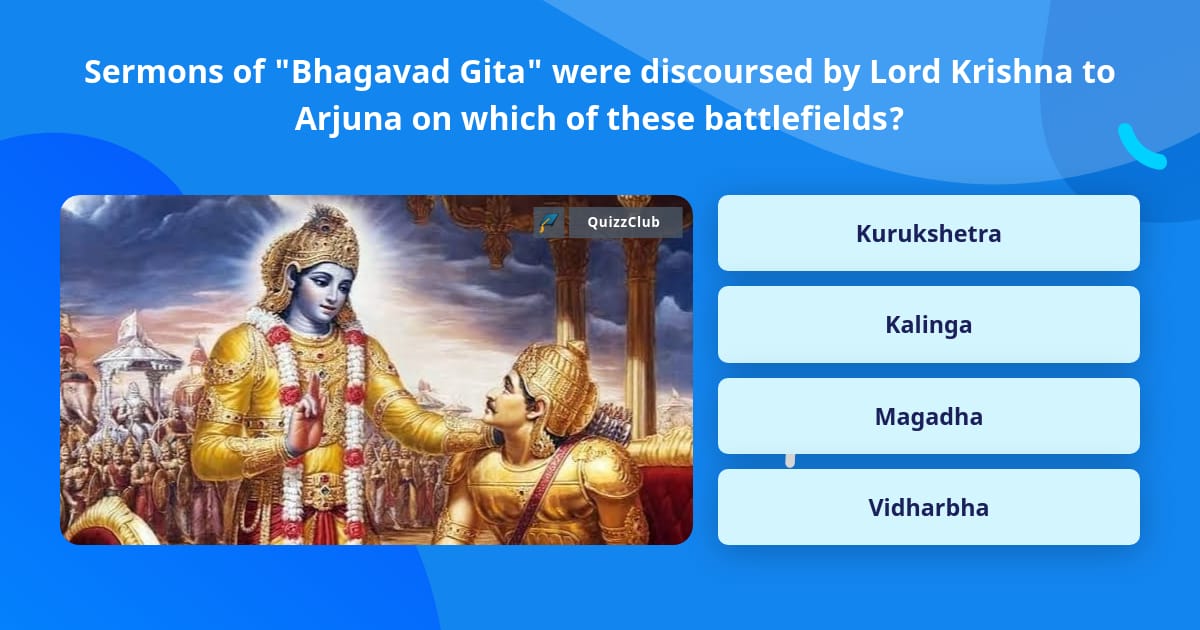 Sermons of "Bhagavad Gita" were discoursed by Lord Krishna to Arjuna on which of these battlefields?

QuizzClub

Kurukshetra

Kalinga

Magadha

Vidharbha